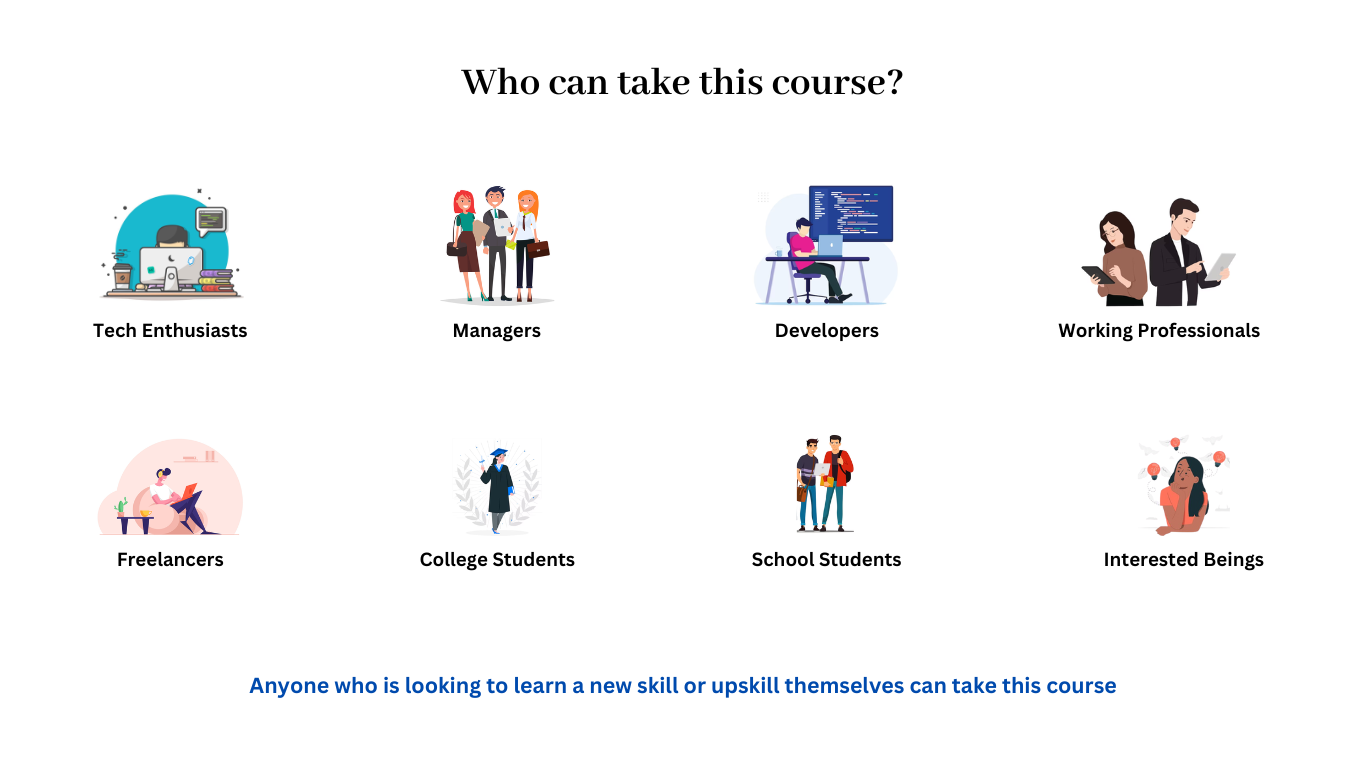 Who can take this course?

Tech Enthusiasts

Managers

Developers

Working Professionals

Freelancers

College Students

School Students

Interested Beings

Anyone who is looking to learn a new skill or upskill themselves can take this course